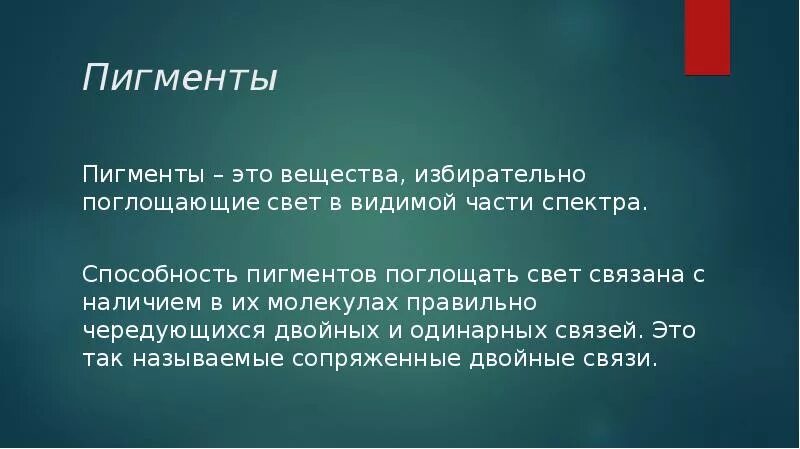 Пигменты

Пигменты – это вещества, избирательно поглощающие свет в видимой части спектра.

Способность пигментов поглощать свет связана с наличием в их молекулах правильно чередующихся двойных и одинарных связей. Это так называемые сопряженные двойные связи.